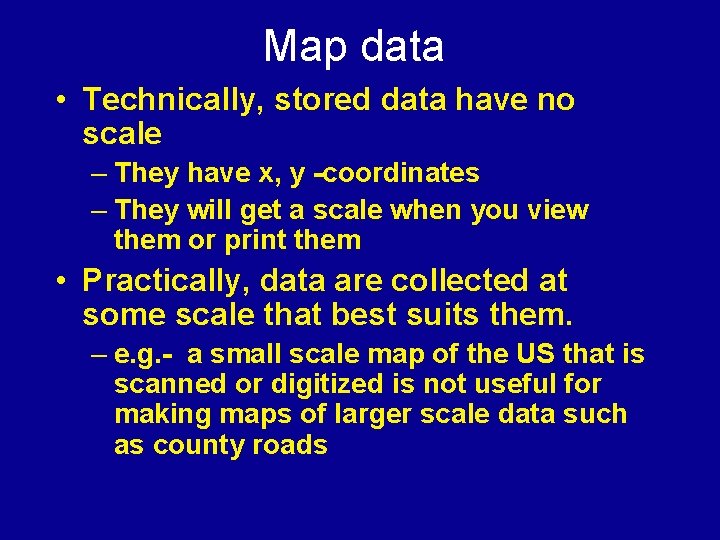 Map data

• Technically, stored data have no scale

– They have x, y -coordinates

– They will get a scale when you view them or print them

• Practically, data are collected at some scale that best suits them.

– e.g.- a small scale map of the US that is scanned or digitized is not useful for making maps of larger scale data such as county roads